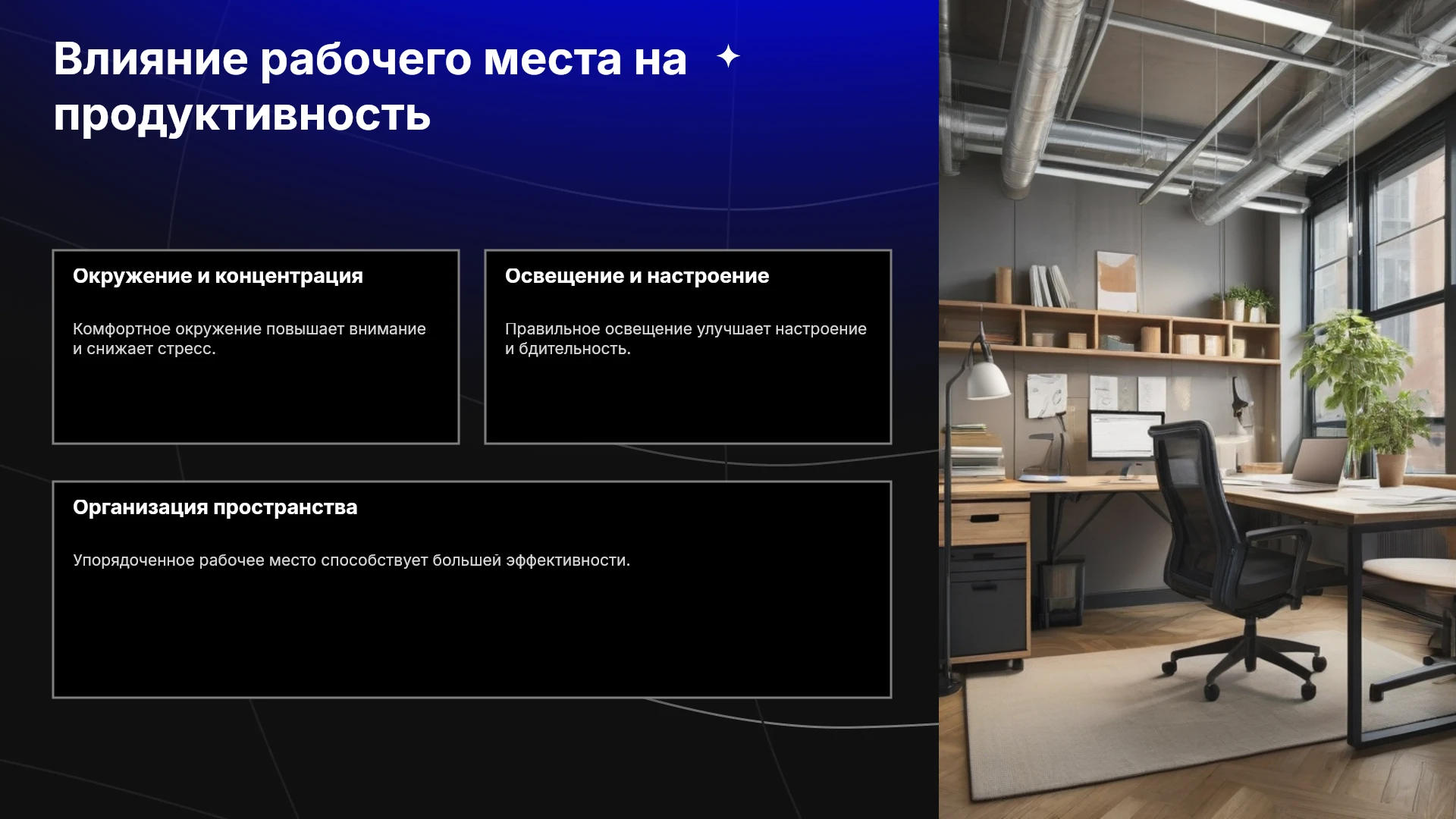 Влияние рабочего места на продуктивность

Окружение и концентрация

Комфортное окружение повышает внимание и снижает стресс.

Освещение и настроение

Правильное освещение улучшает настроение и бдительность.

Организация пространства

Упорядоченное рабочее место способствует большей эффективности.